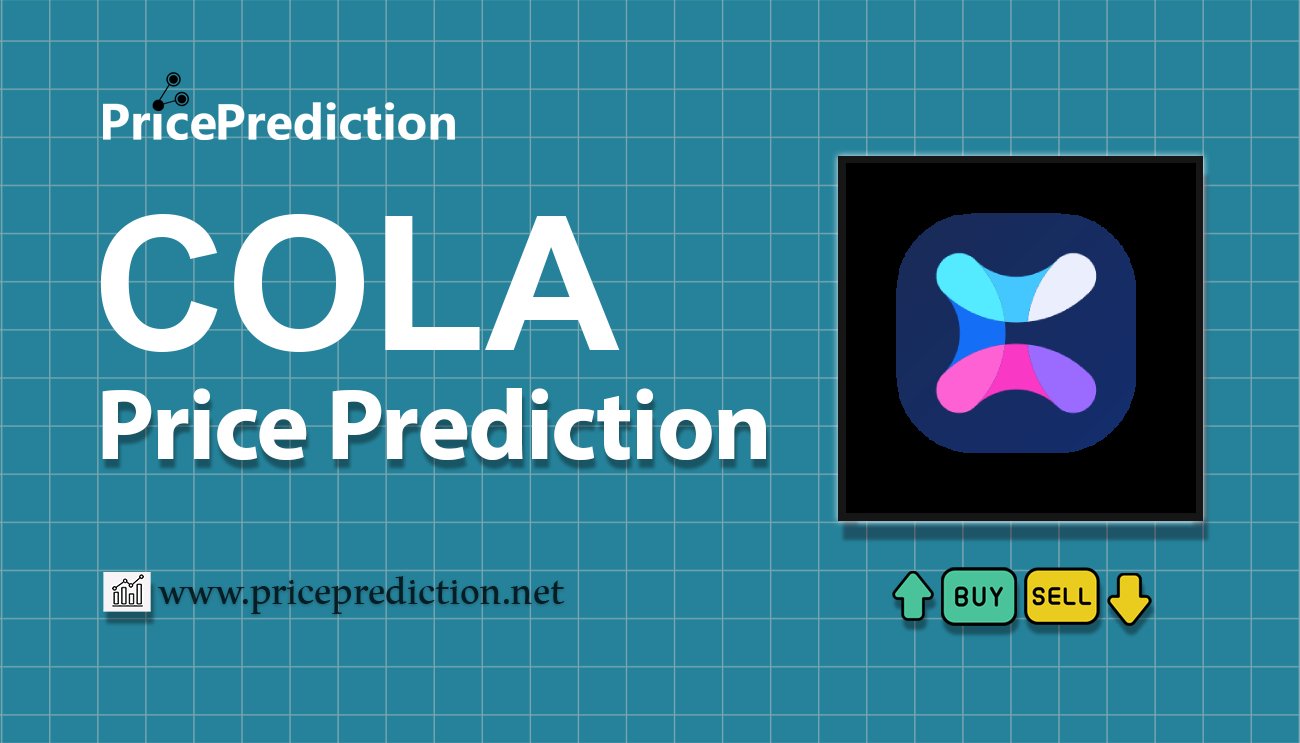 PricePrediction

COLA
Price Prediction

www.priceprediction.net

BUY SELL